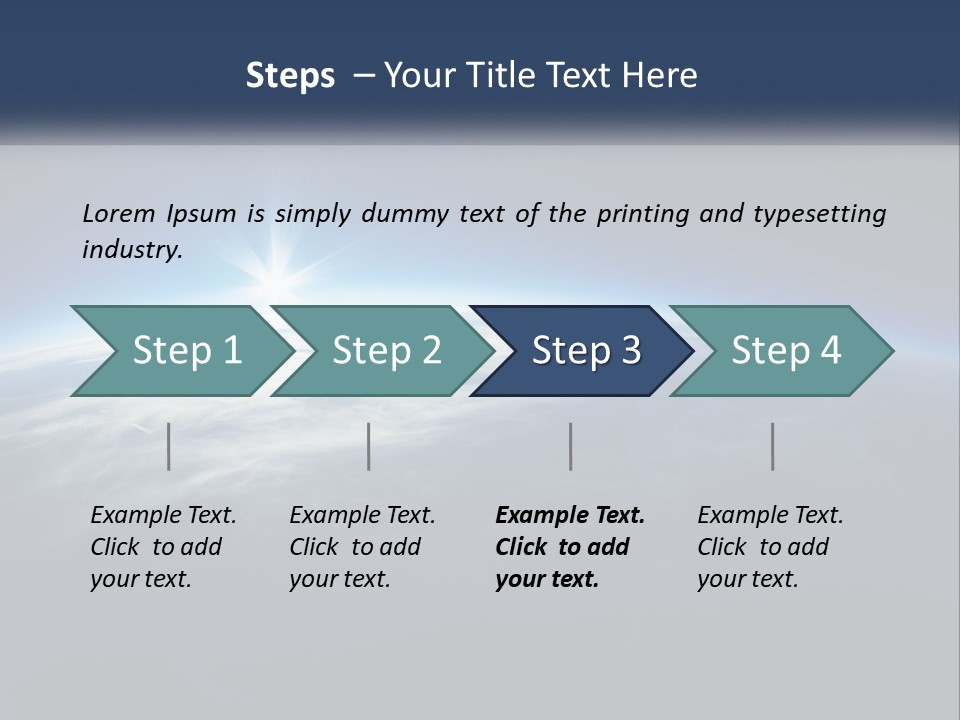 Steps – Your Title Text Here

Lorem Ipsum is simply dummy text of the printing and typesetting industry.

Step 1

Step 2

Step 3

Step 4

Example Text. Click to add your text.

Example Text. Click to add your text.

Example Text. Click to add your text.

Example Text. Click to add your text.